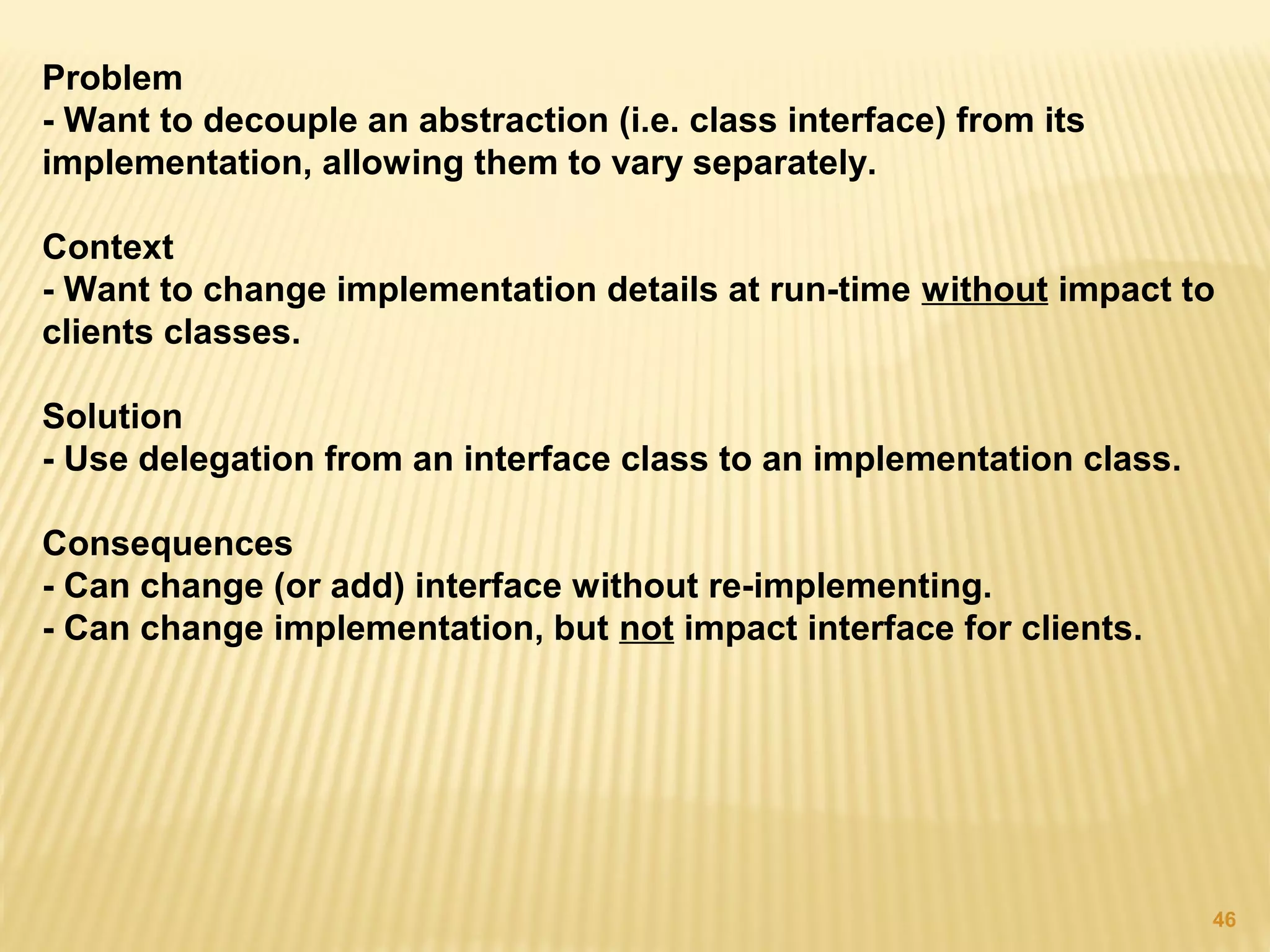 Problem
- Want to decouple an abstraction (i.e. class interface) from its implementation, allowing them to vary separately.

Context
- Want to change implementation details at run-time without impact to clients classes.

Solution
- Use delegation from an interface class to an implementation class.

Consequences
- Can change (or add) interface without re-implementing.
- Can change implementation, but not impact interface for clients.

46